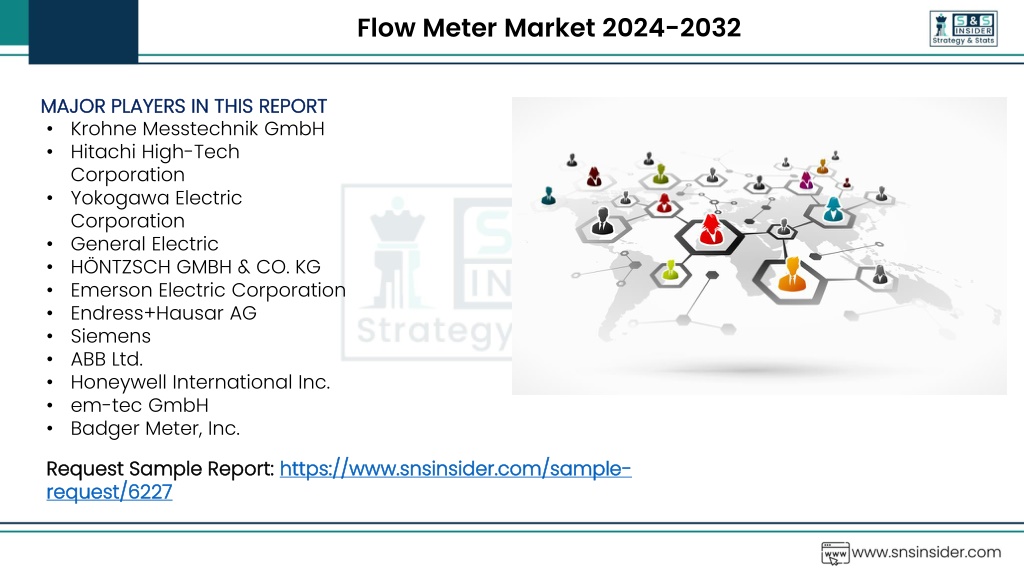 Flow Meter Market 2024-2032

S&S INSIDER Strategy & Stats

MAJOR PLAYERS IN THIS REPORT
• Krohne Messtechnik GmbH
• Hitachi High-Tech Corporation
• Yokogawa Electric Corporation
• General Electric
• HÖNTZSCH GMBH & CO. KG
• Emerson Electric Corporation
• Endress+Hausar AG
• Siemens
• ABB Ltd.
• Honeywell International Inc.
• em-tec GmbH
• Badger Meter, Inc.

Request Sample Report: https://www.snsinsider.com/sample-request/6227

www.snsinsider.com